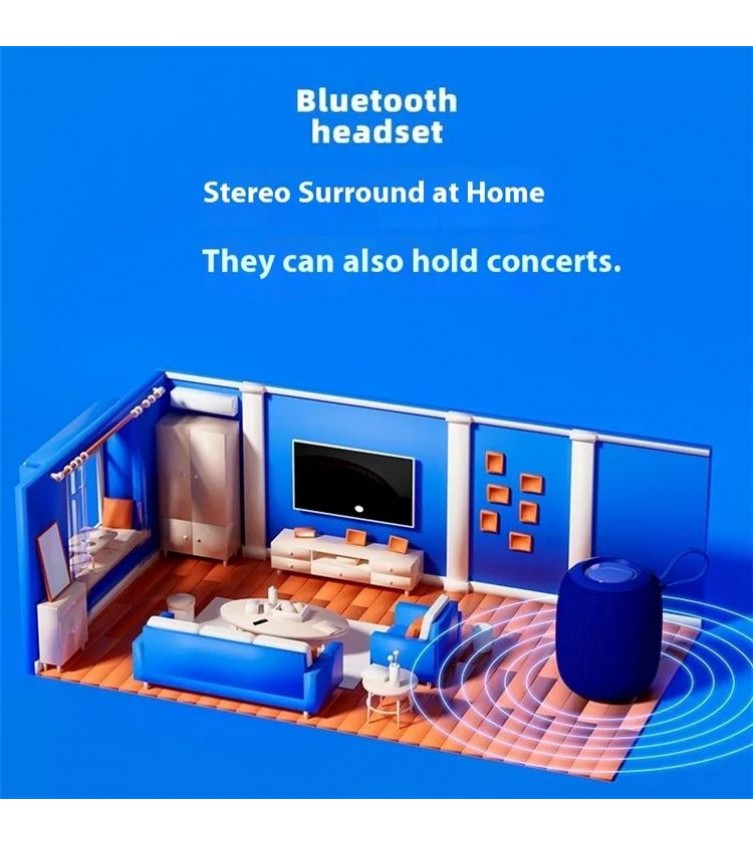 Bluetooth headset

Stereo Surround at Home

They can also hold concerts.